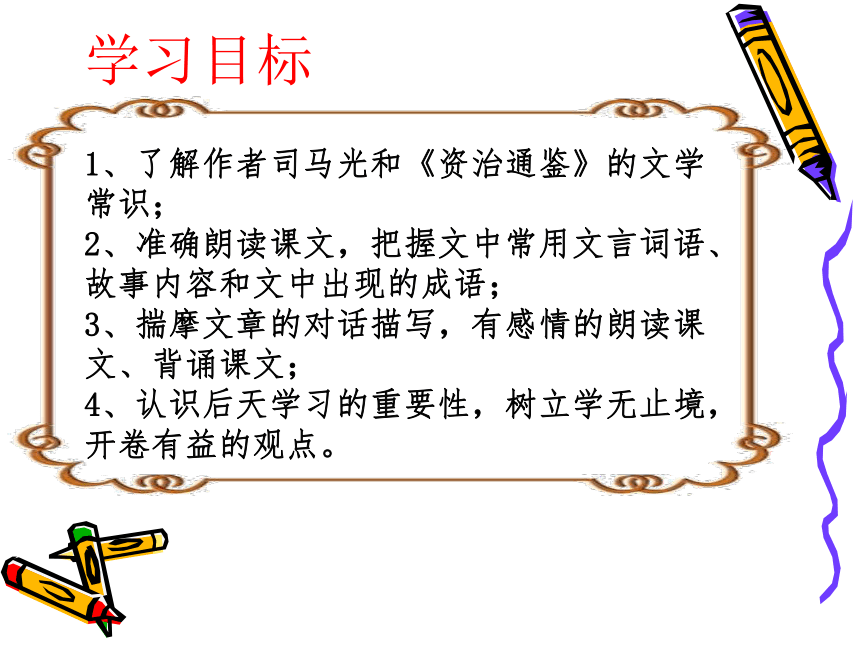 学习目标

1、了解作者司马光和《资治通鉴》的文学常识；
2、准确朗读课文，把握文中常用文言词语、故事内容和文中出现的成语；
3、揣摩文章的对话描写，有感情的朗读课文、背诵课文；
4、认识后天学习的重要性，树立学无止境，开卷有益的观点。